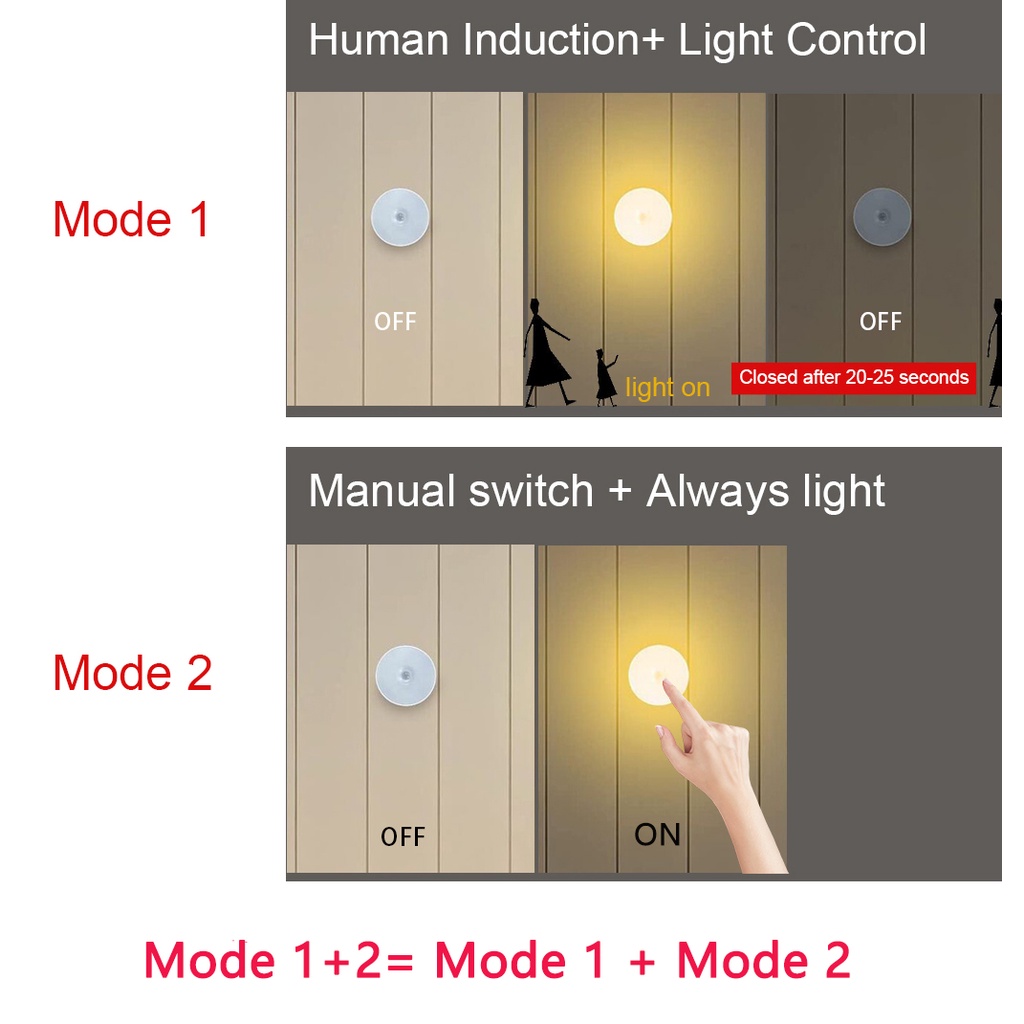 Human Induction+ Light Control

Mode 1

OFF

light on

Closed after 20-25 seconds

OFF

Manual switch + Always light

Mode 2

OFF

ON

Mode 1+2= Mode 1 + Mode 2